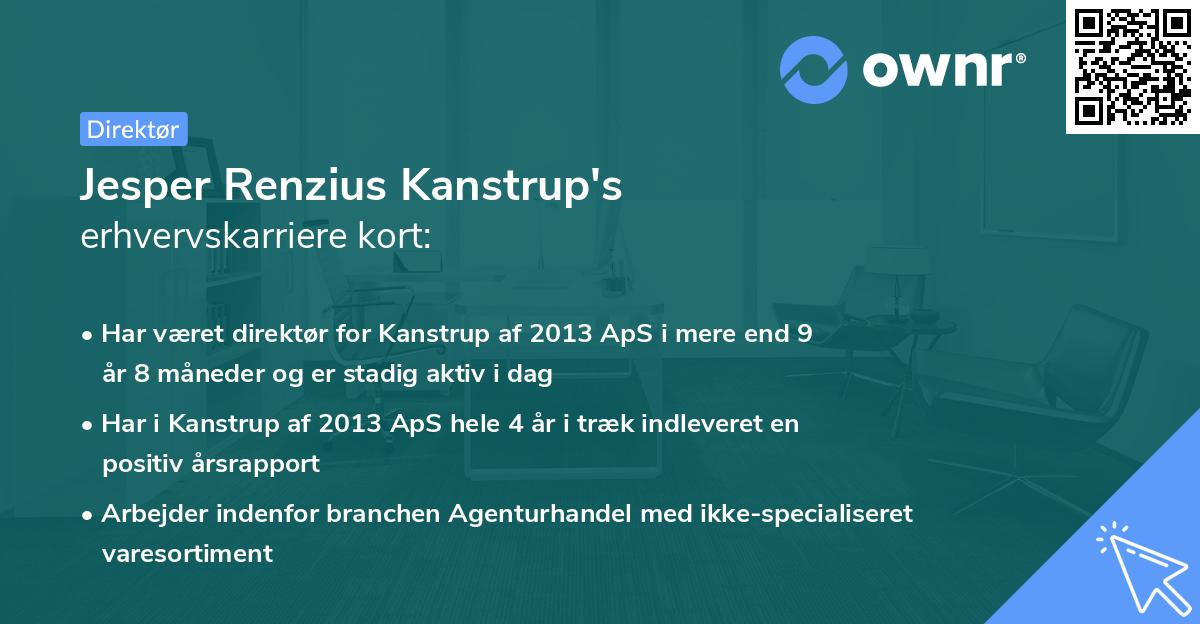 ownr®

Direktør

Jesper Renzius Kanstrup's
erhvervskarriere kort:

• Har været direktør for Kanstrup af 2013 ApS i mere end 9 år 8 måneder og er stadig aktiv i dag

• Har i Kanstrup af 2013 ApS hele 4 år i træk indleveret en positiv årsrapport

• Arbejder indenfor branchen Agenturhandel med ikke-specialiseret varesortiment